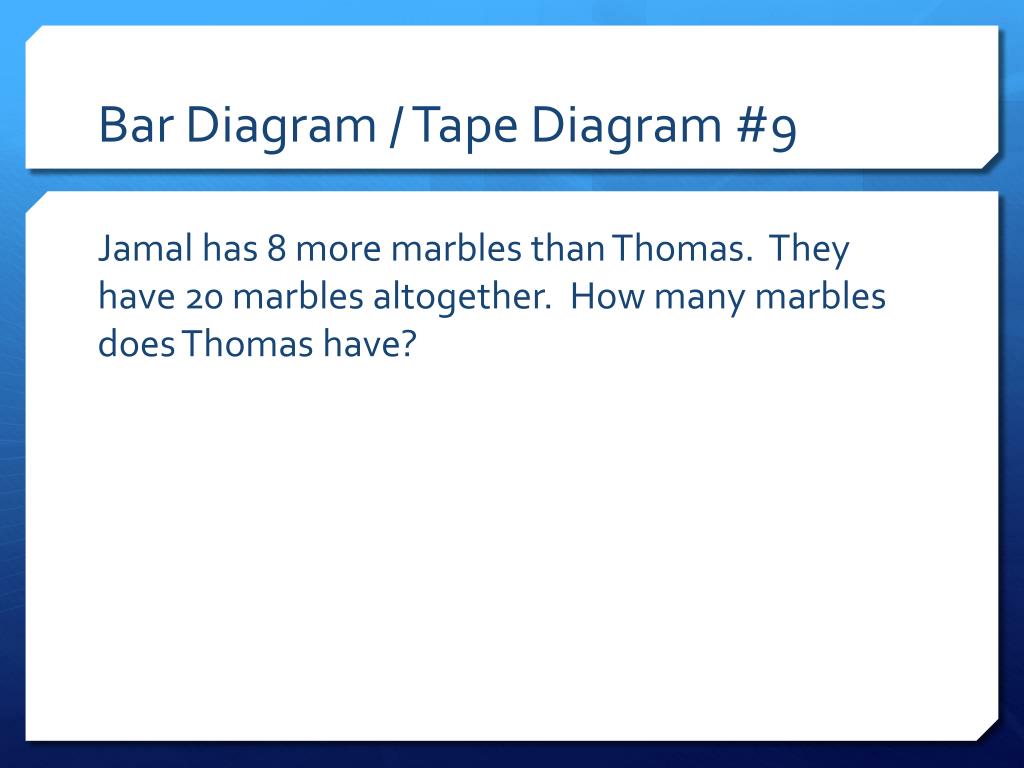 Bar Diagram / Tape Diagram #9

Jamal has 8 more marbles than Thomas. They have 20 marbles altogether. How many marbles does Thomas have?